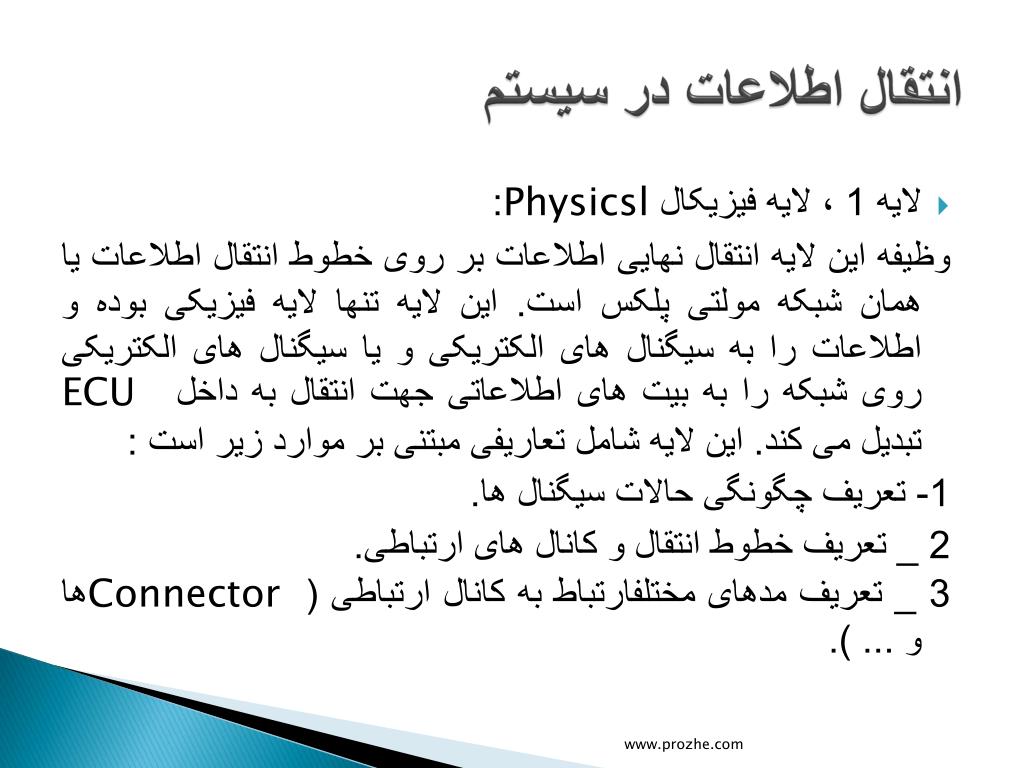 انتقال اطلاعات در سیستم

لایه 1 ، لایه فیزیکال Physicsl:

وظیفه این لایه انتقال نهایی اطلاعات بر روی خطوط انتقال اطلاعات یا همان شبکه مولتی پلکس است. این لایه تنها لایه فیزیکی بوده و اطلاعات را به سیگنال های الکتریکی و یا سیگنال های الکتریکی روی شبکه را به بیت های اطلاعاتی جهت انتقال به داخل ECU تبدیل می کند. این لایه شامل تعاریفی مبتنی بر موارد زیر است :

1- تعریف چگونگی حالات سیگنال ها.

2 _ تعریف خطوط انتقال و کانال های ارتباطی.

3 _ تعریف مدهای مختلفارتباط به کانال ارتباطی ( Connectorها و ... ).

www.prozhe.com